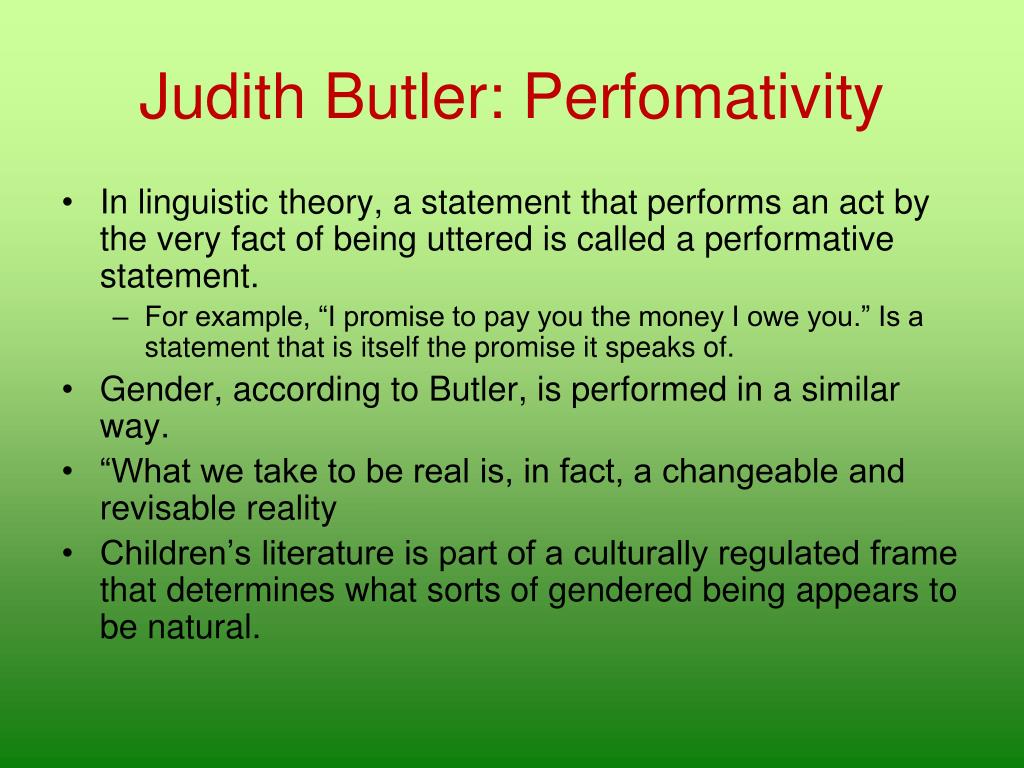 Judith Butler: Perfomativity

• In linguistic theory, a statement that performs an act by the very fact of being uttered is called a performative statement.
– For example, “I promise to pay you the money I owe you.” Is a statement that is itself the promise it speaks of.
• Gender, according to Butler, is performed in a similar way.
• “What we take to be real is, in fact, a changeable and revisable reality
• Children’s literature is part of a culturally regulated frame that determines what sorts of gendered being appears to be natural.